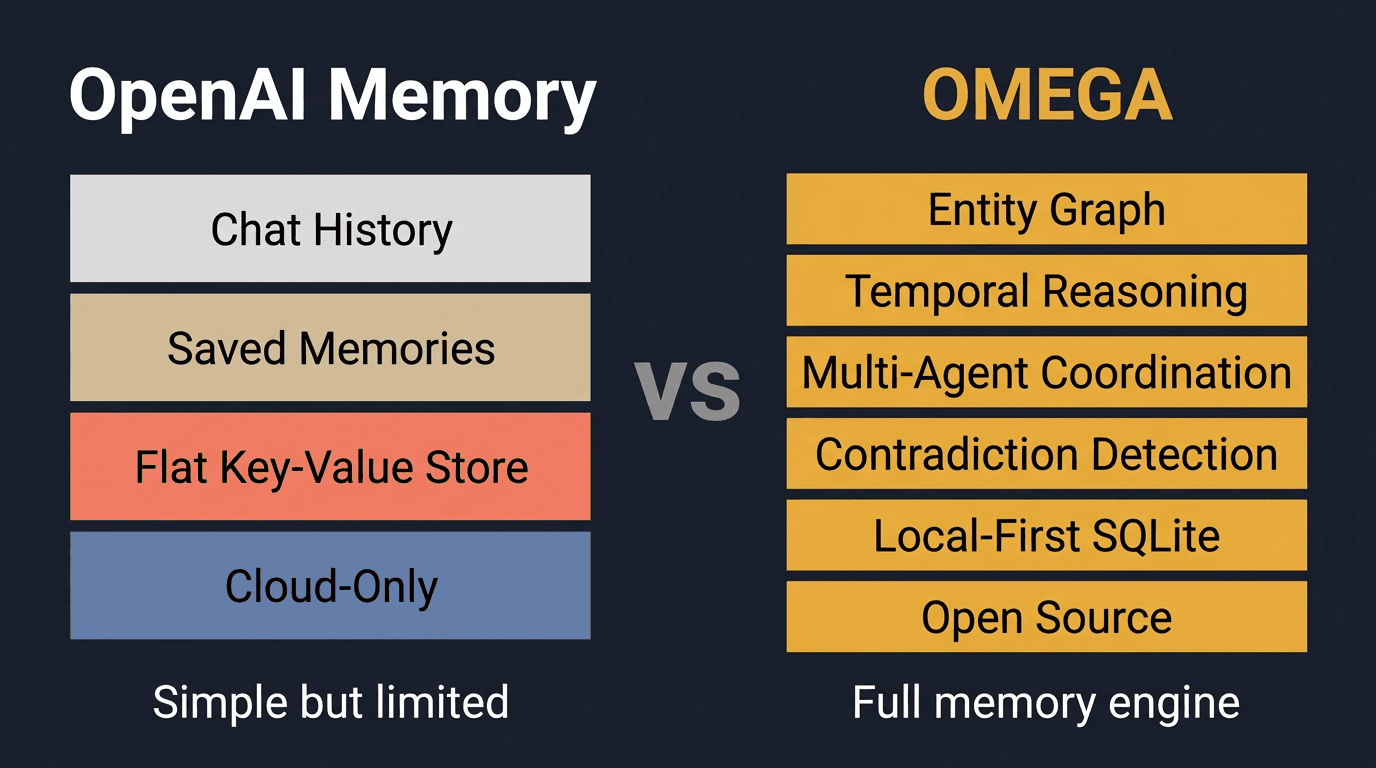 OpenAI Memory

Chat History

Saved Memories

Flat Key-Value Store

Cloud-Only

Simple but limited

VS

OMEGA

Entity Graph

Temporal Reasoning

Multi-Agent Coordination

Contradiction Detection

Local-First SQLite

Open Source

Full memory engine